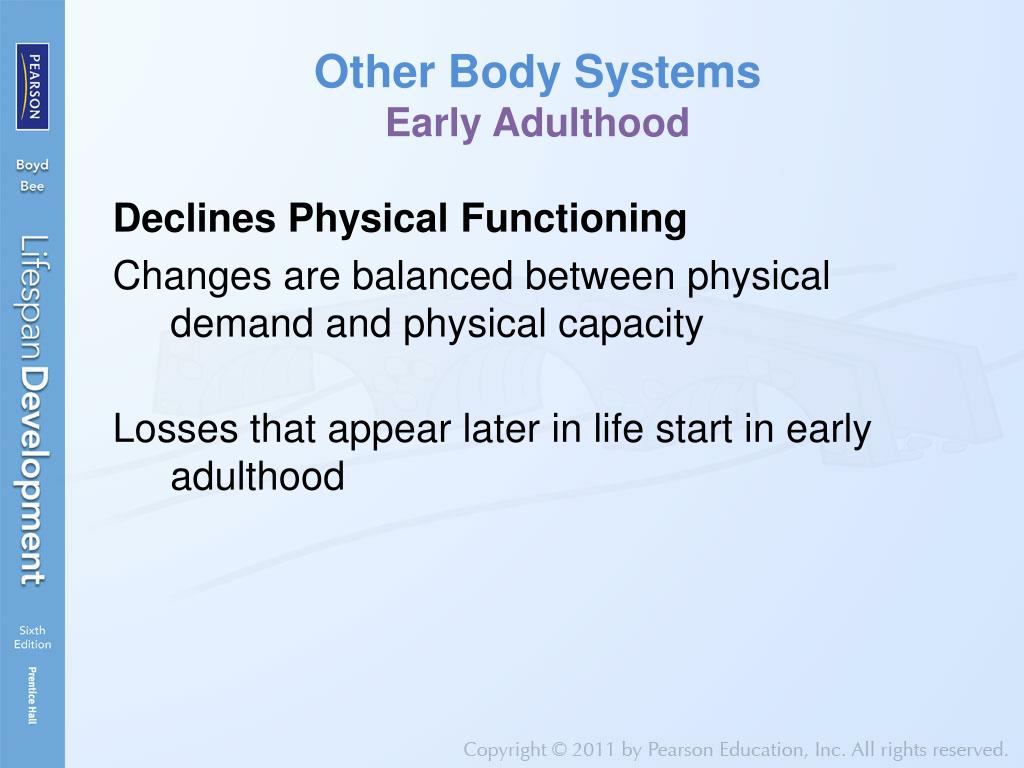 PEARSON

Boyd
Bee

Lifespan Development

Sixth
Edition

Prentice Hall

Other Body Systems
Early Adulthood

Declines Physical Functioning

Changes are balanced between physical demand and physical capacity

Losses that appear later in life start in early adulthood

Copyright © 2011 by Pearson Education, Inc. All rights reserved.